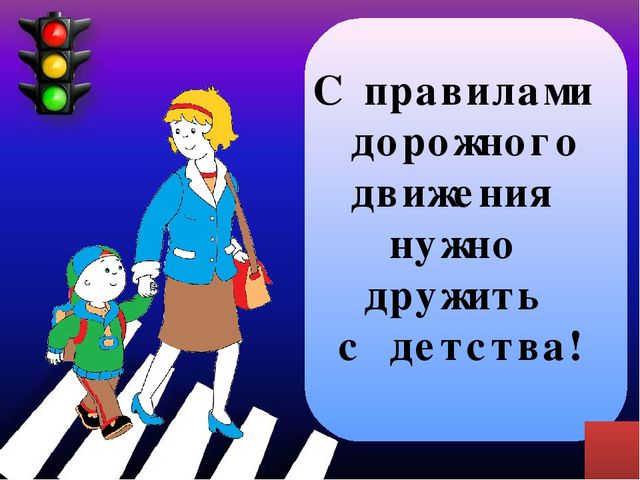 С правилами дорожного движения нужно дружить с детства!